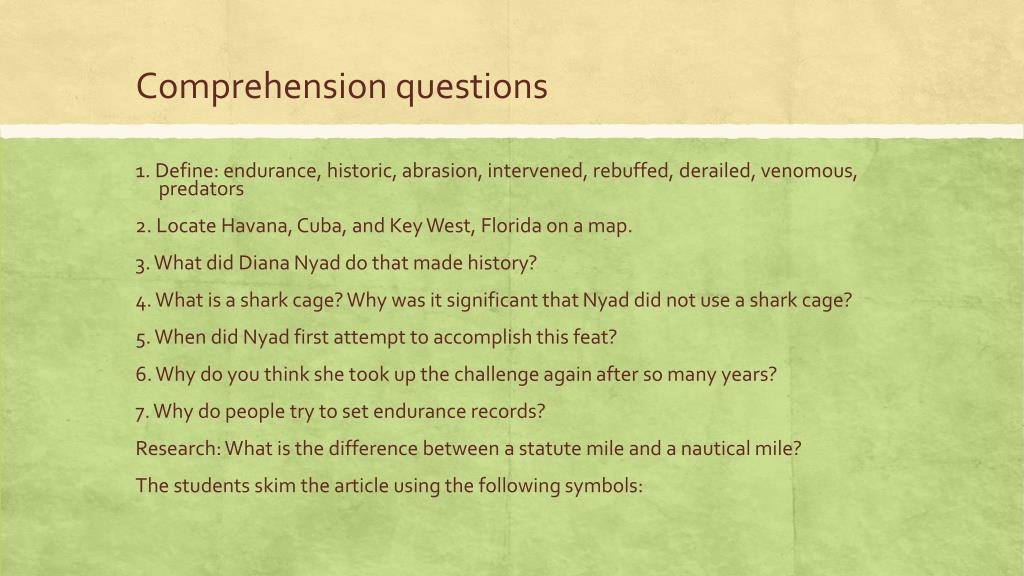 Comprehension questions

1. Define: endurance, historic, abrasion, intervened, rebuffed, derailed, venomous, predators

2. Locate Havana, Cuba, and Key West, Florida on a map.

3. What did Diana Nyad do that made history?

4. What is a shark cage? Why was it significant that Nyad did not use a shark cage?

5. When did Nyad first attempt to accomplish this feat?

6. Why do you think she took up the challenge again after so many years?

7. Why do people try to set endurance records?

Research: What is the difference between a statute mile and a nautical mile?

The students skim the article using the following symbols: